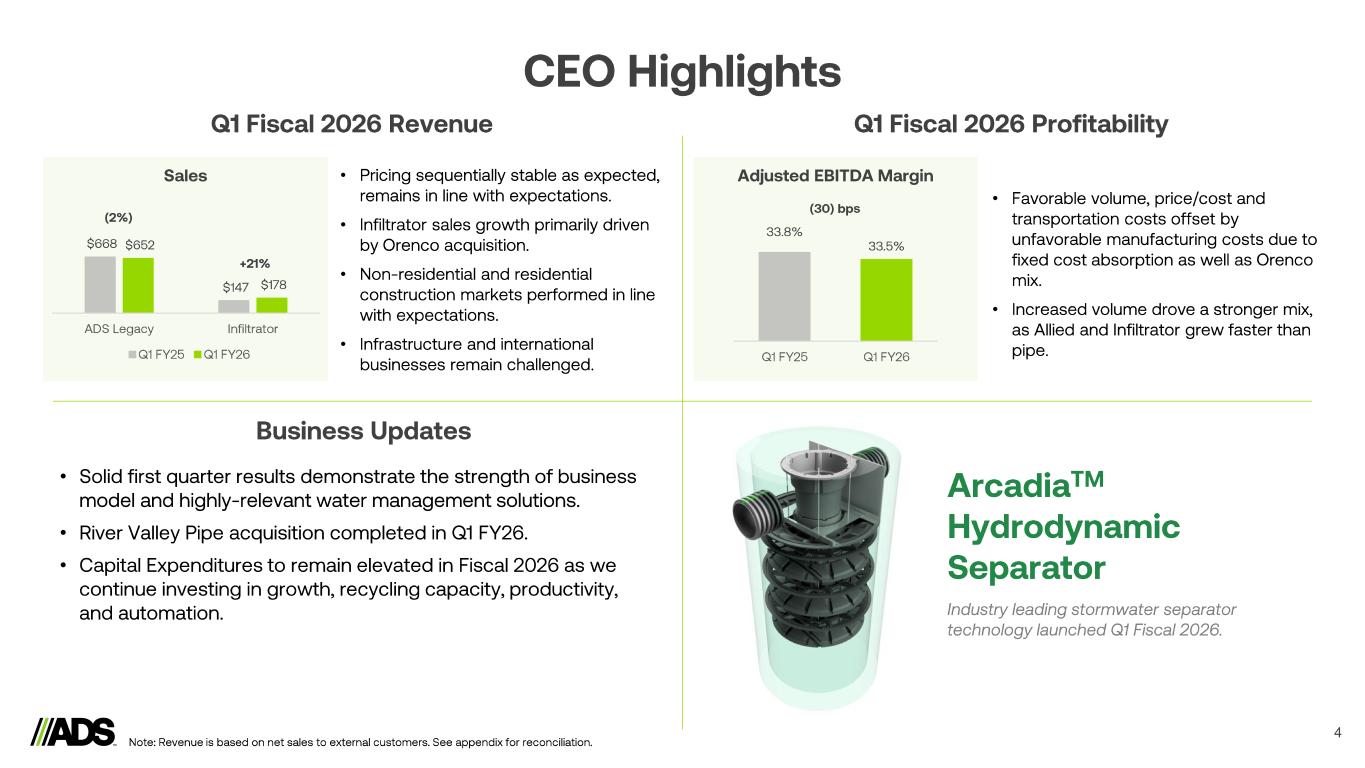 CEO Highlights

Q1 Fiscal 2026 Revenue

Sales

(2%)

$668 $652

+21%

$147 $178

ADS Legacy Infiltrator

Q1 FY25 Q1 FY26

• Pricing sequentially stable as expected, remains in line with expectations.
• Infiltrator sales growth primarily driven by Orenco acquisition.
• Non-residential and residential construction markets performed in line with expectations.
• Infrastructure and international businesses remain challenged.

Q1 Fiscal 2026 Profitability

Adjusted EBITDA Margin

(30) bps

33.8% 33.5%

Q1 FY25 Q1 FY26

• Favorable volume, price/cost and transportation costs offset by unfavorable manufacturing costs due to fixed cost absorption as well as Orenco mix.
• Increased volume drove a stronger mix, as Allied and Infiltrator grew faster than pipe.

Business Updates

• Solid first quarter results demonstrate the strength of business model and highly-relevant water management solutions.
• River Valley Pipe acquisition completed in Q1 FY26.
• Capital Expenditures to remain elevated in Fiscal 2026 as we continue investing in growth, recycling capacity, productivity, and automation.

Arcadia™ Hydrodynamic Separator

Industry leading stormwater separator technology launched Q1 Fiscal 2026.

ADS

Note: Revenue is based on net sales to external customers. See appendix for reconciliation.

4